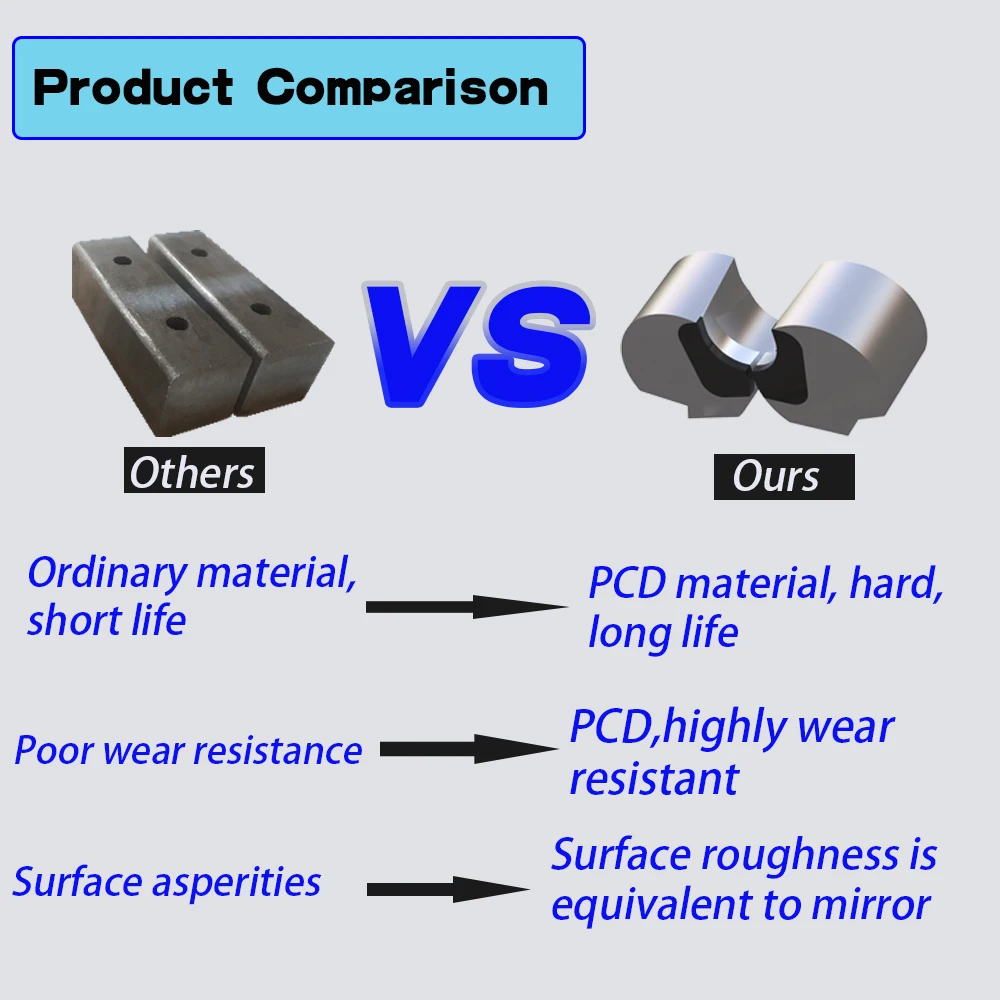 Product Comparison

VS

Others

Ours

Ordinary material, short life

PCD material, hard, long life

Poor wear resistance

PCD,highly wear resistant

Surface asperities

Surface roughness is equivalent to mirror